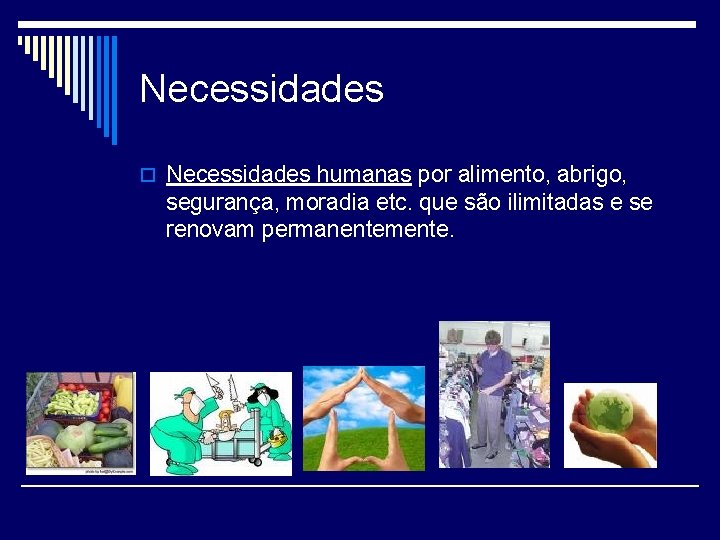 Necessidades

☐ Necessidades humanas por alimento, abrigo, segurança, moradia etc. que são ilimitadas e se renovam permanentemente.